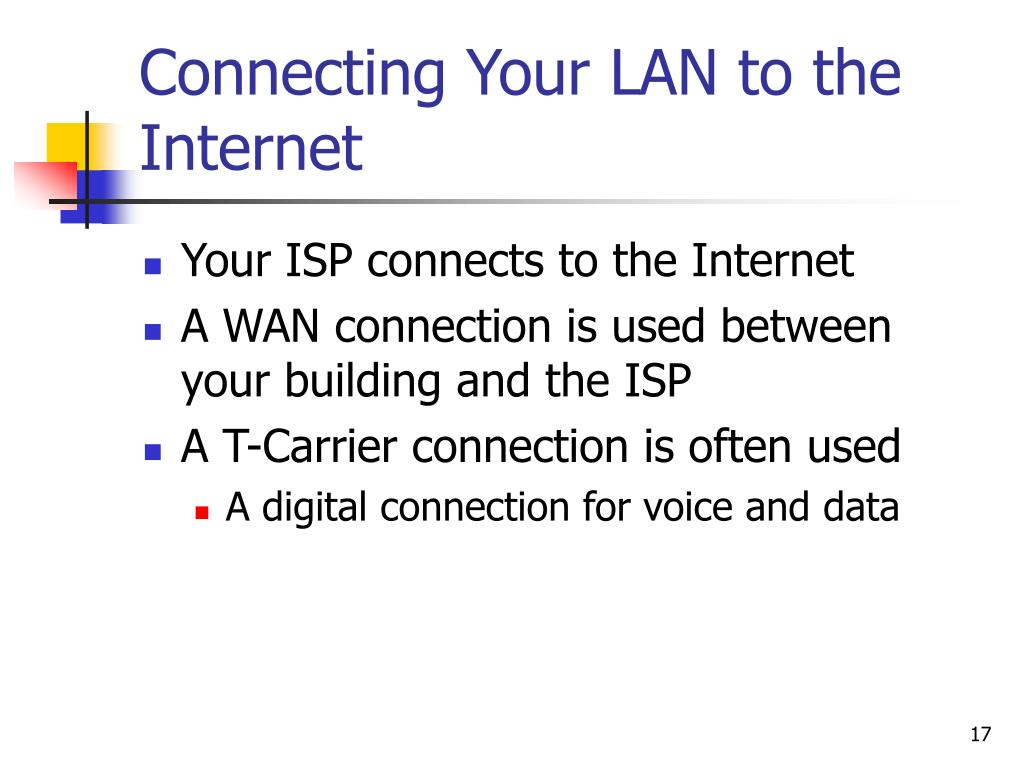 Connecting Your LAN to the Internet

- Your ISP connects to the Internet
- A WAN connection is used between your building and the ISP
- A T-Carrier connection is often used
  - A digital connection for voice and data

17